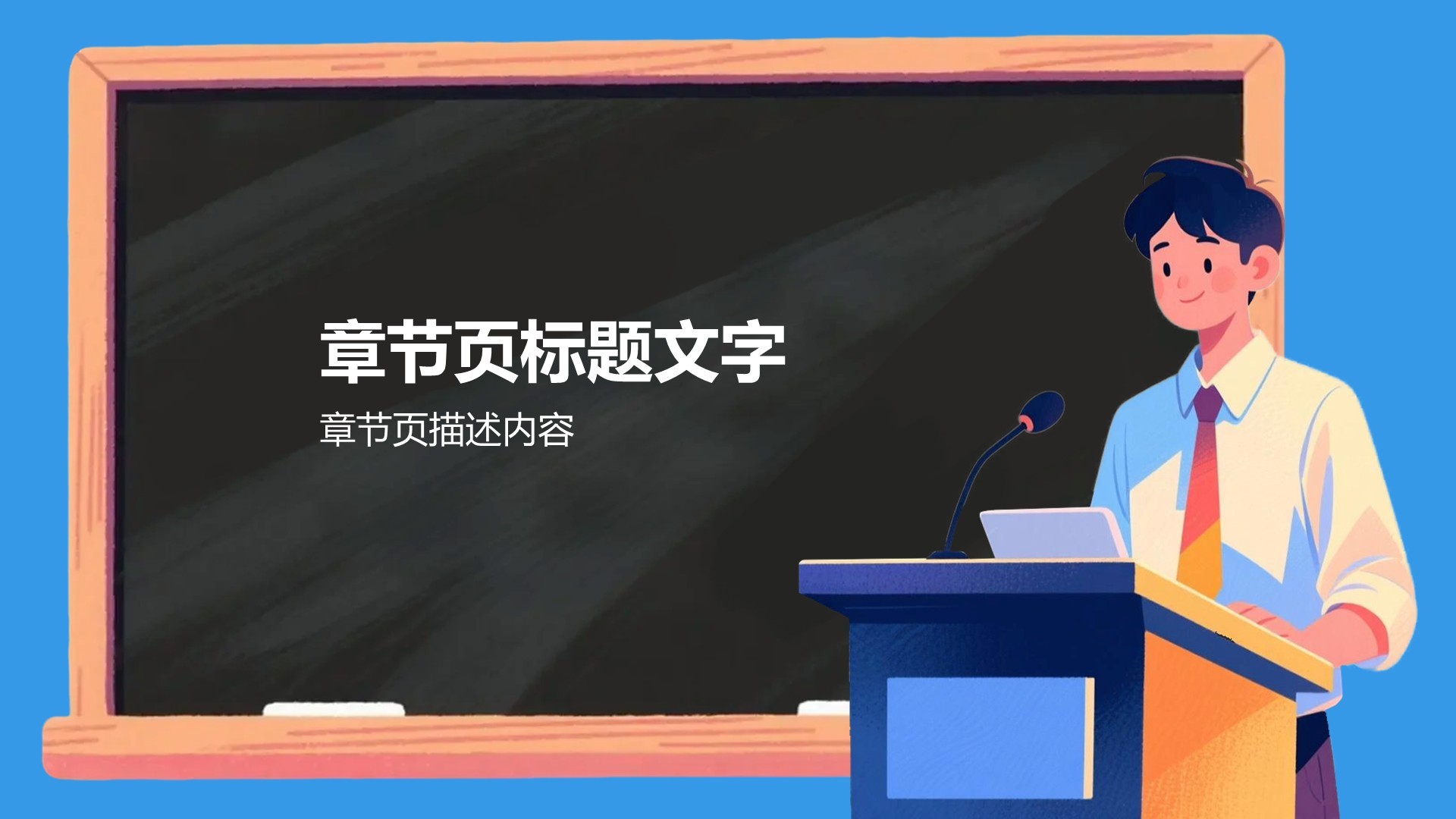 章节页标题文字

章节页描述内容